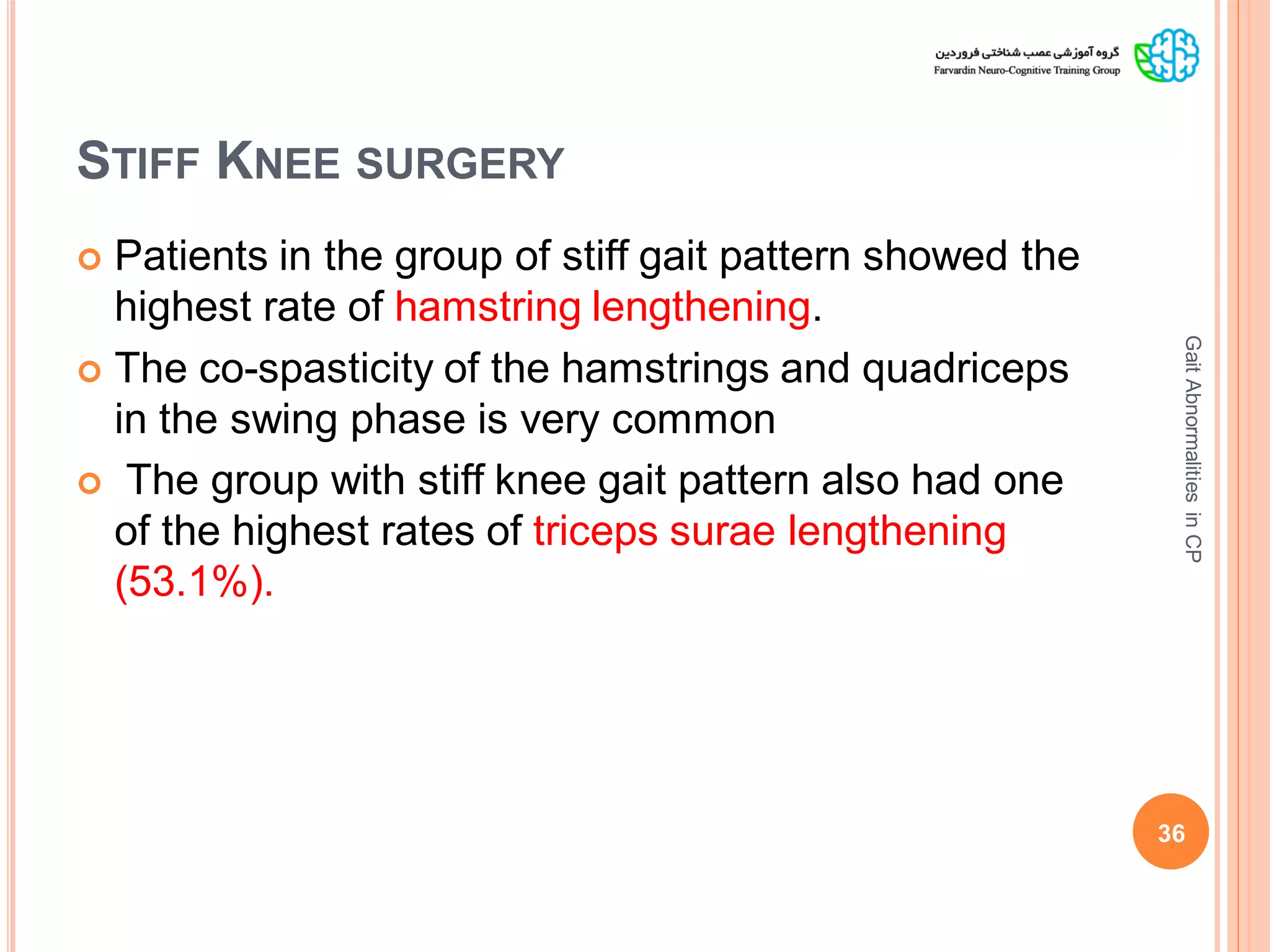 گروه آموزشی عصب شناختی فروردین
Farvardin Neuro-Cognitive Training Group

STIFF KNEE SURGERY

Patients in the group of stiff gait pattern showed the highest rate of hamstring lengthening.

The co-spasticity of the hamstrings and quadriceps in the swing phase is very common

The group with stiff knee gait pattern also had one of the highest rates of triceps surae lengthening (53.1%).

Gait Abnormalities in CP

36